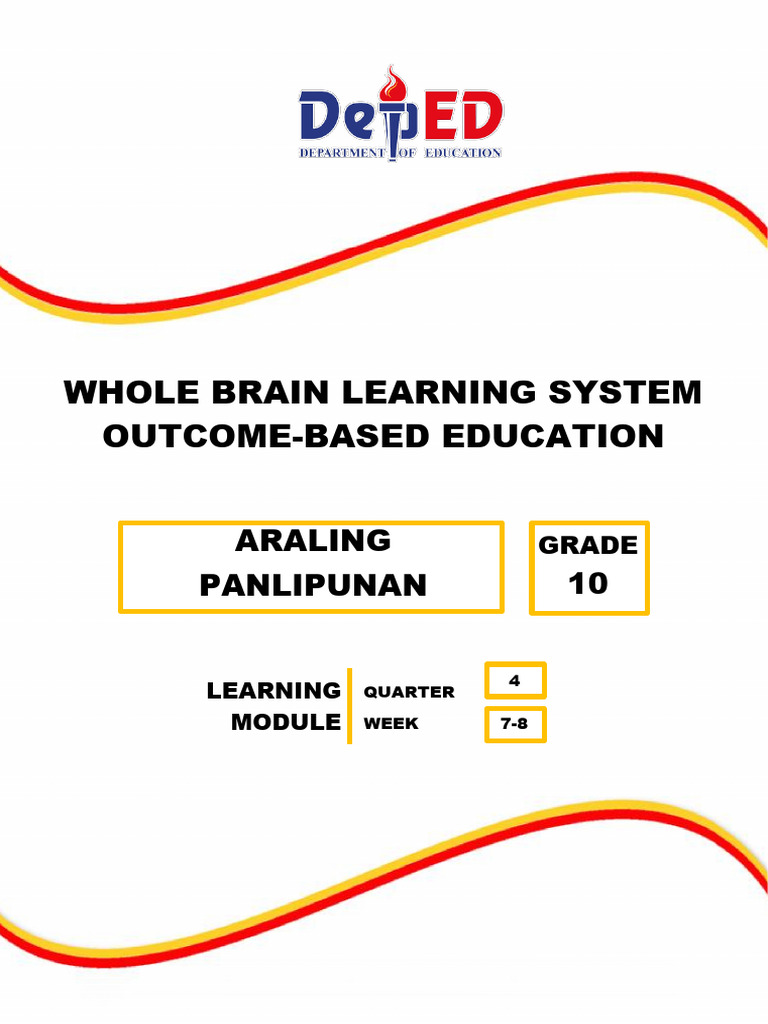 DepED
DEPARTMENT OF EDUCATION

WHOLE BRAIN LEARNING SYSTEM
OUTCOME-BASED EDUCATION

ARALING
PANLIPUNAN

GRADE
10

LEARNING
MODULE

QUARTER
4
WEEK
7-8